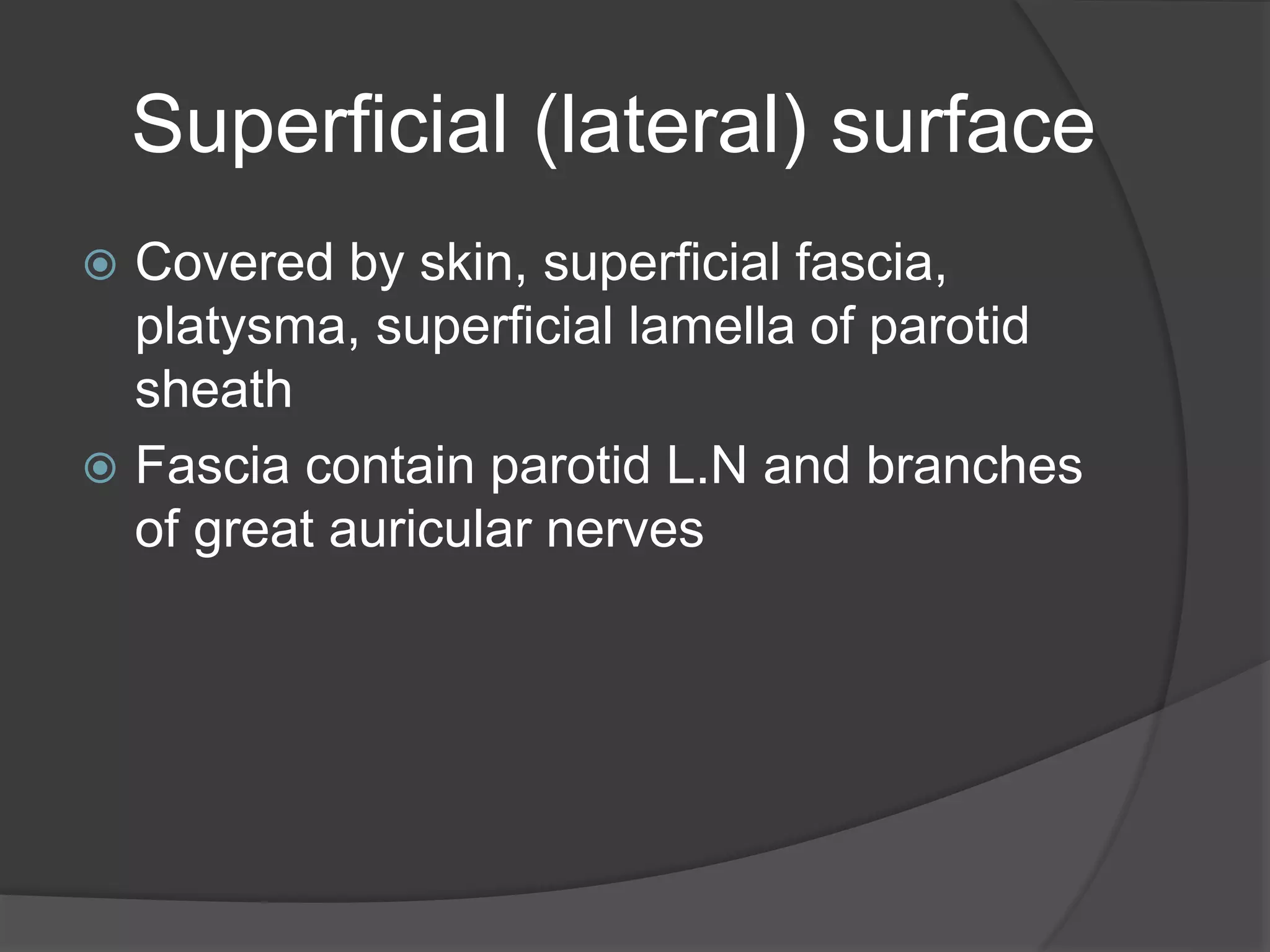 Superficial (lateral) surface

Covered by skin, superficial fascia, platysma, superficial lamella of parotid sheath

Fascia contain parotid L.N and branches of great auricular nerves